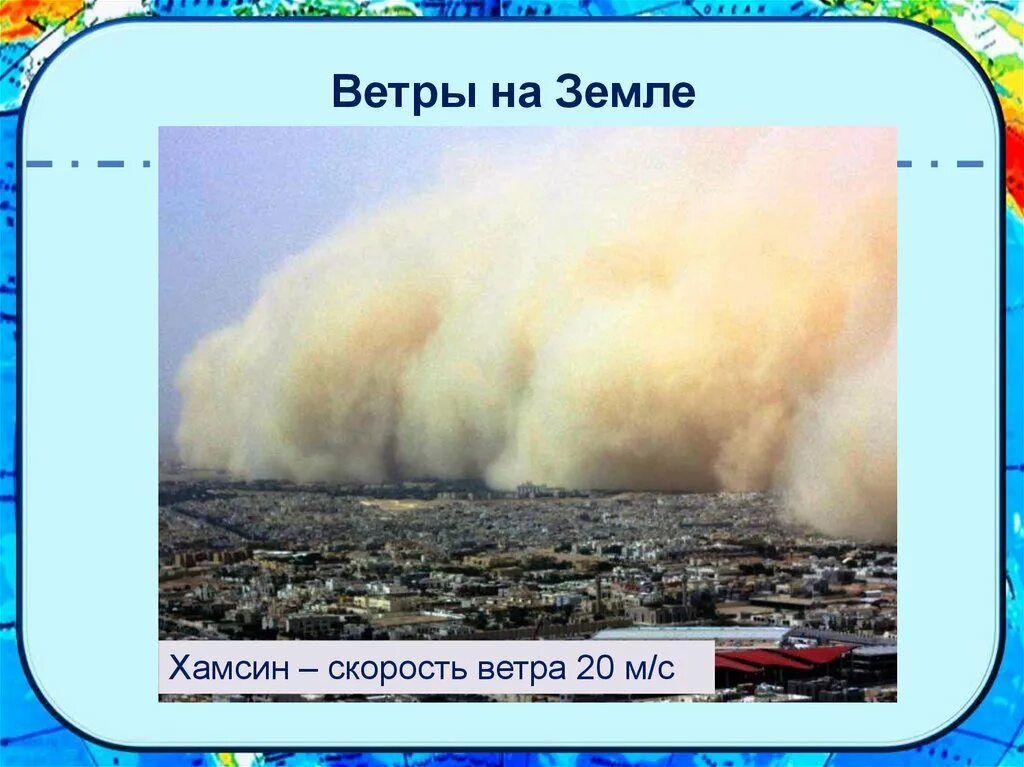 Ветры на Земле

Хамсин – скорость ветра 20 м/с